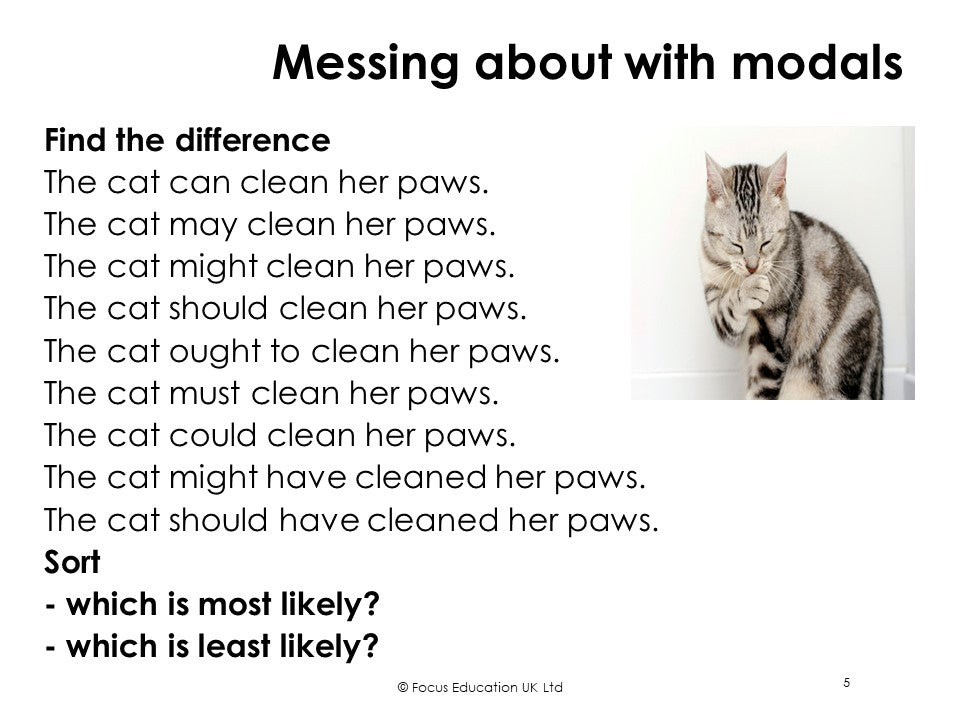 Messing about with modals

Find the difference
The cat can clean her paws.
The cat may clean her paws.
The cat might clean her paws.
The cat should clean her paws.
The cat ought to clean her paws.
The cat must clean her paws.
The cat could clean her paws.
The cat might have cleaned her paws.
The cat should have cleaned her paws.
Sort
- which is most likely?
- which is least likely?

© Focus Education UK Ltd

5